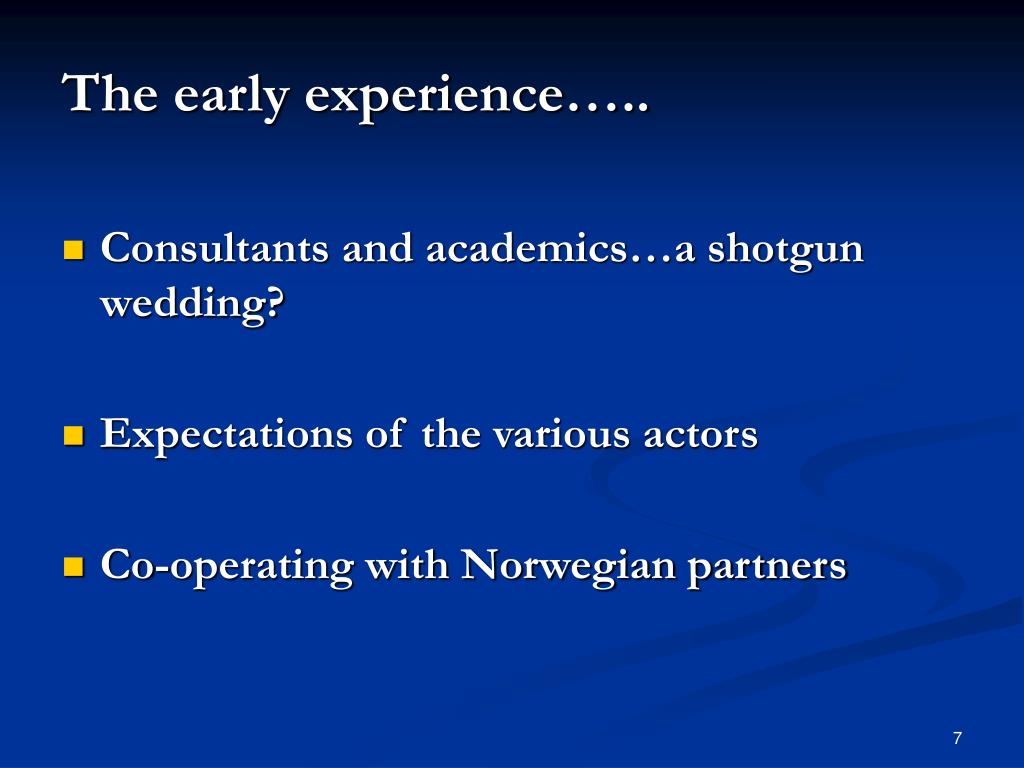 The early experience…..

Consultants and academics…a shotgun wedding?

Expectations of the various actors

Co-operating with Norwegian partners

7